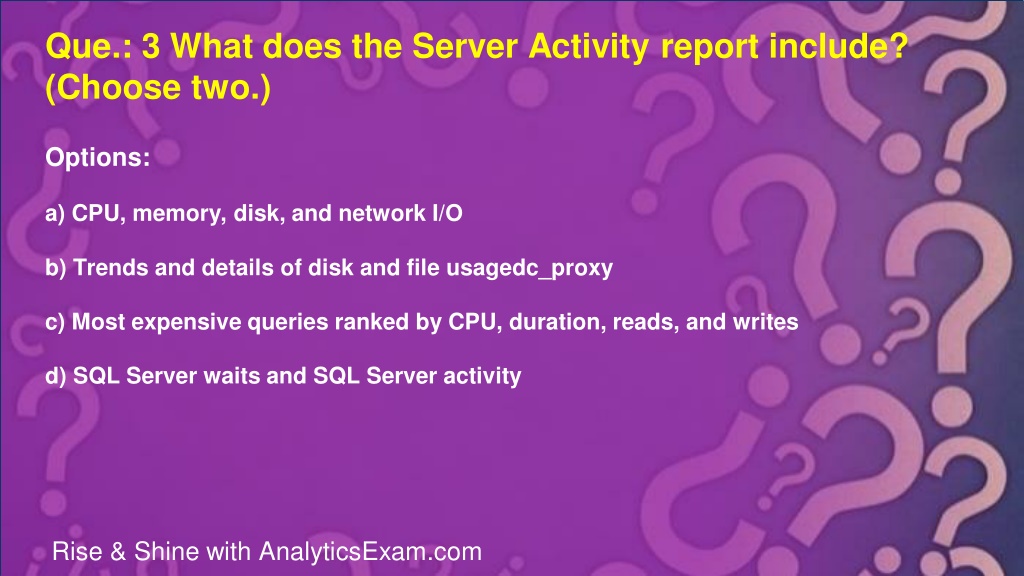 Que.: 3 What does the Server Activity report include? (Choose two.)

Options:

a) CPU, memory, disk, and network I/O

b) Trends and details of disk and file usagedc_proxy

c) Most expensive queries ranked by CPU, duration, reads, and writes

d) SQL Server waits and SQL Server activity

Rise & Shine with AnalyticsExam.com